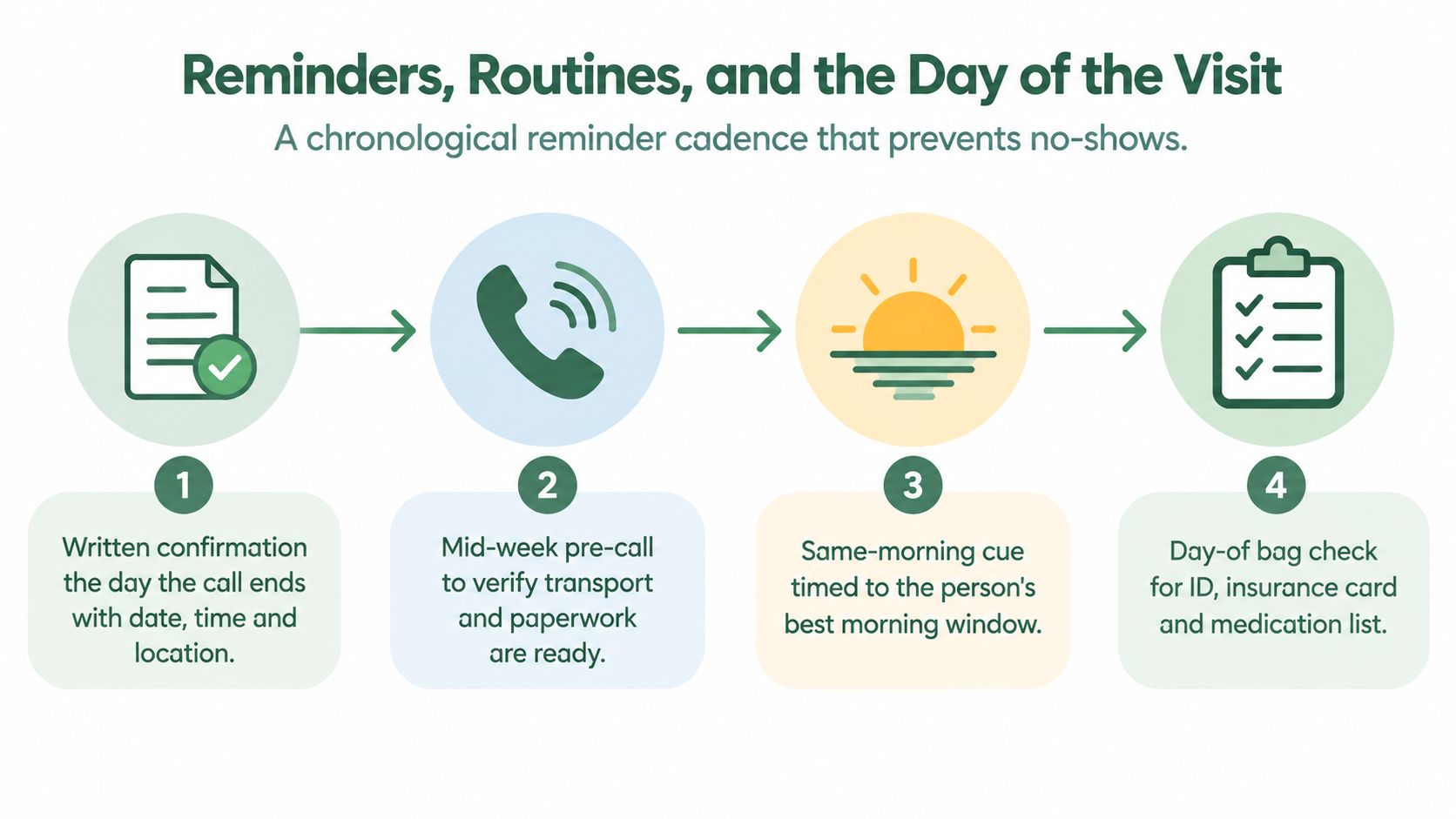 Reminders, Routines, and the Day of the Visit

A chronological reminder cadence that prevents no-shows.

1

Written confirmation the day the call ends with date, time and location.

2

Mid-week pre-call to verify transport and paperwork are ready.

3

Same-morning cue timed to the person's best morning window.

4

Day-of bag check for ID, insurance card and medication list.